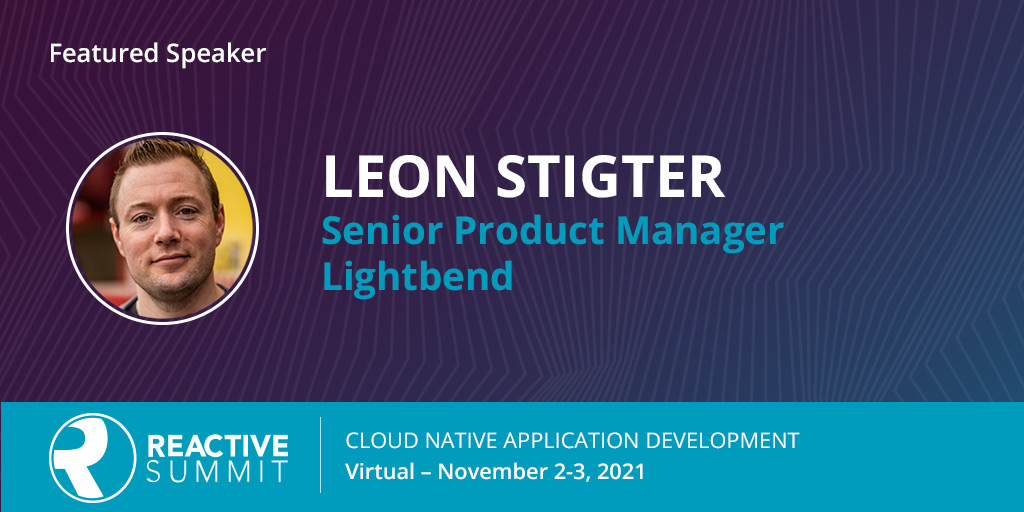 Featured Speaker

LEON STIGTER
Senior Product Manager
Lightbend

REACTIVE SUMMIT

CLOUD NATIVE APPLICATION DEVELOPMENT
Virtual – November 2-3, 2021